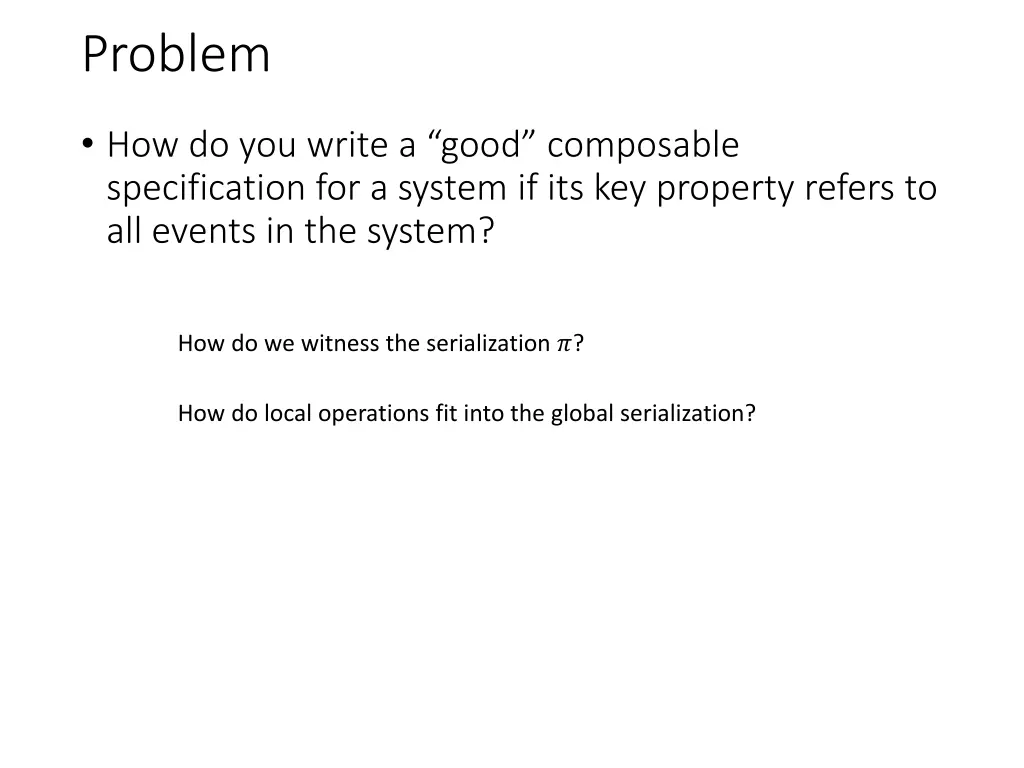 Problem

• How do you write a “good” composable specification for a system if its key property refers to all events in the system?

How do we witness the serialization $\pi$?

How do local operations fit into the global serialization?